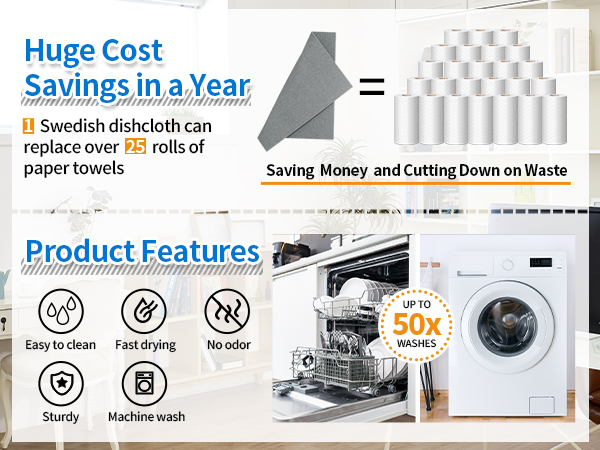 Huge Cost Savings in a Year

1 Swedish dishcloth can replace over 25 rolls of paper towels

=

Saving Money and Cutting Down on Waste

Product Features

Easy to clean
Fast drying
No odor
Sturdy
Machine wash

UP TO
50x
WASHES